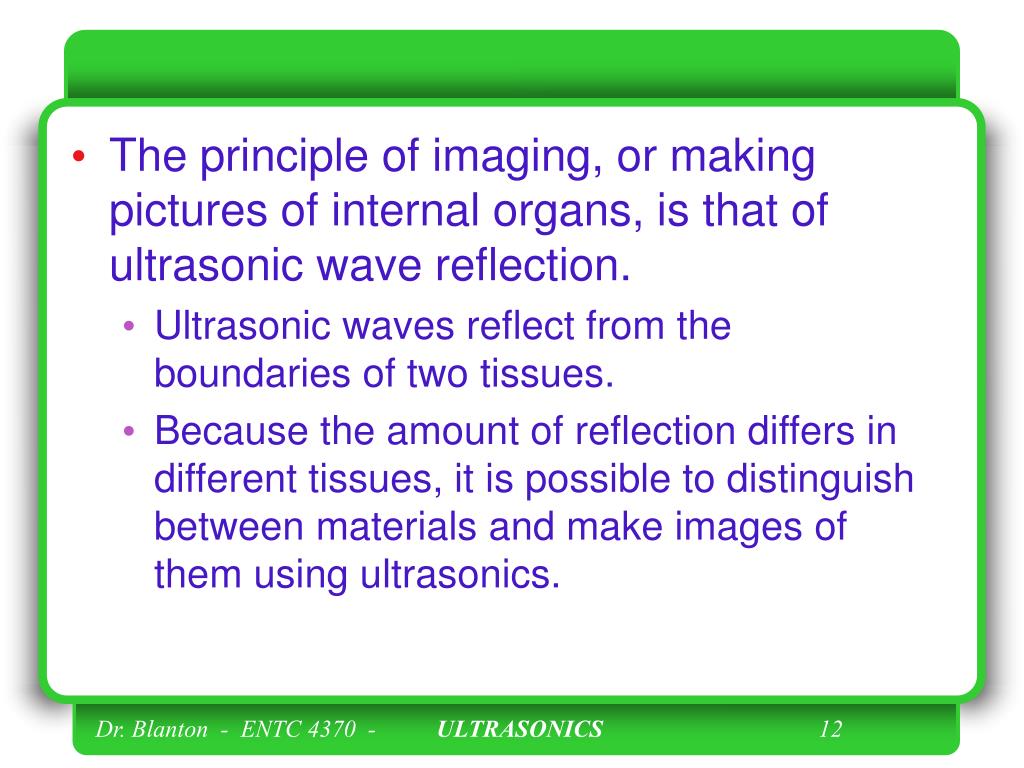 • The principle of imaging, or making pictures of internal organs, is that of ultrasonic wave reflection.

• Ultrasonic waves reflect from the boundaries of two tissues.

• Because the amount of reflection differs in different tissues, it is possible to distinguish between materials and make images of them using ultrasonics.

Dr. Blanton - ENTC 4370 - ULTRASONICS 12